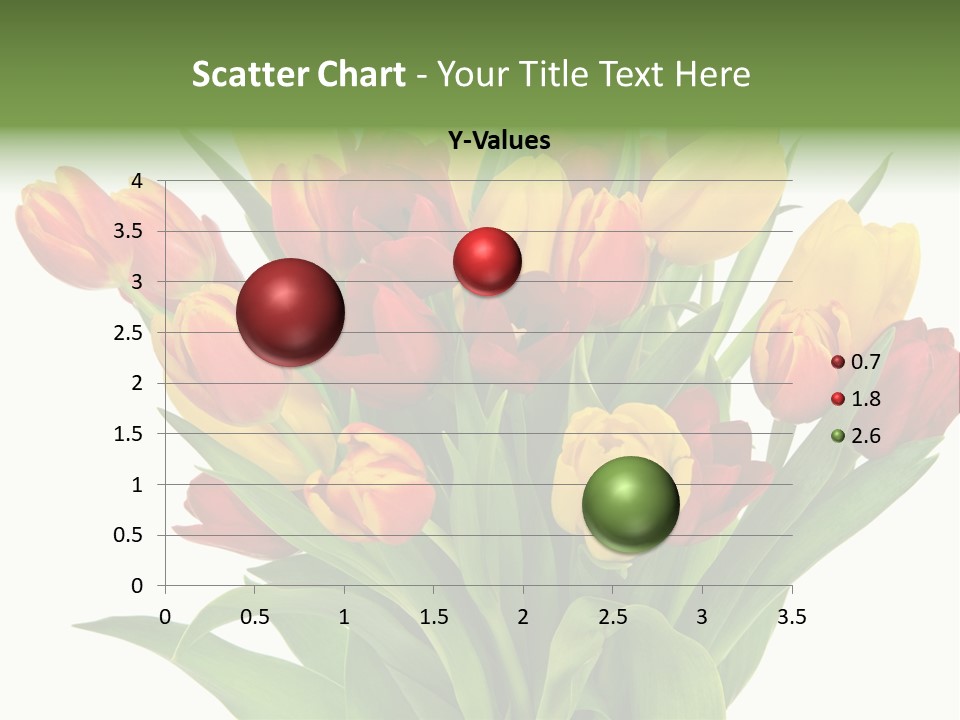 Scatter Chart - Your Title Text Here

Y-Values

4
3.5
3
2.5
2
1.5
1
0.5
0

0 0.5 1 1.5 2 2.5 3 3.5

0.7
1.8
2.6